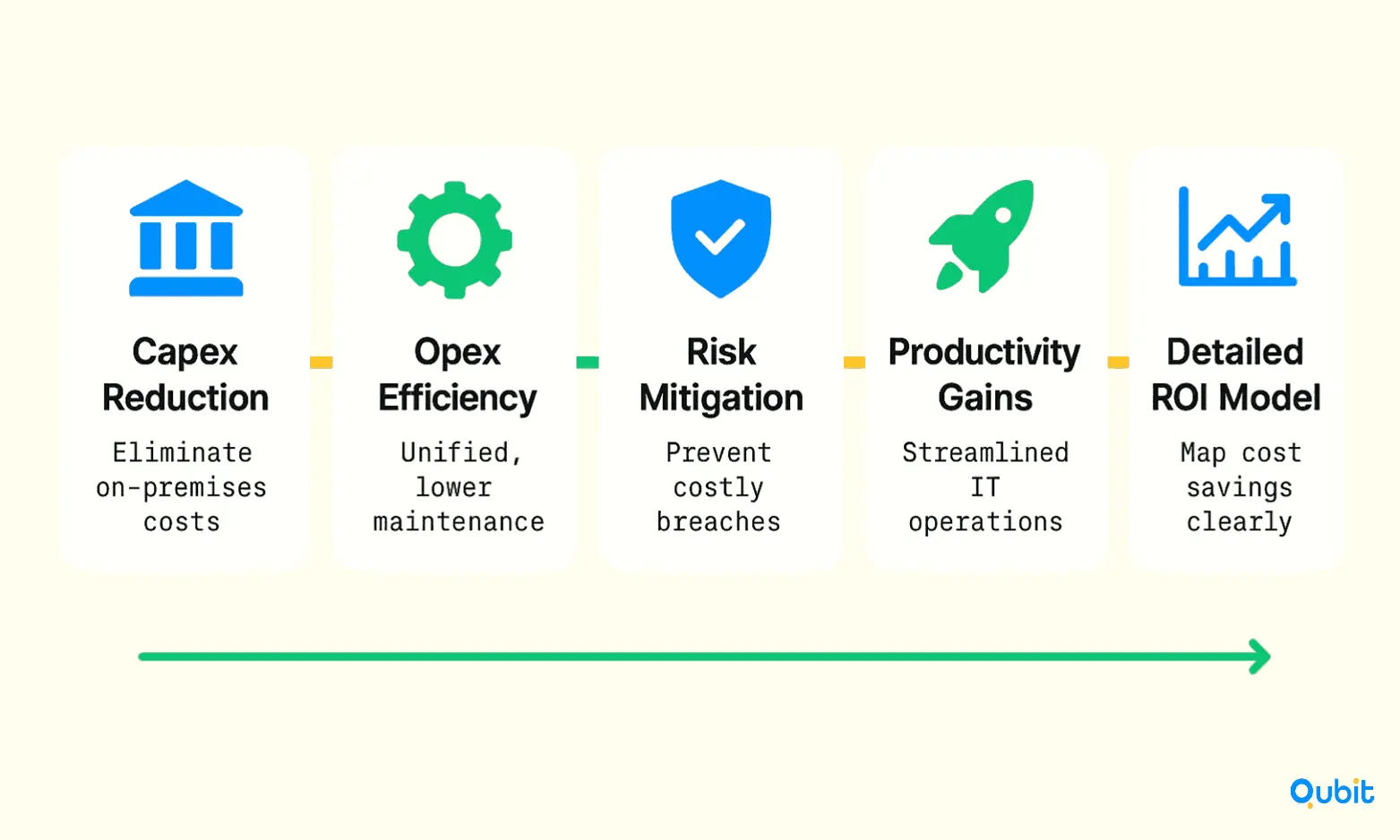 Capex Reduction
Eliminate on-premises costs

Opex Efficiency
Unified, lower maintenance

Risk Mitigation
Prevent costly breaches

Productivity Gains
Streamlined IT operations

Detailed ROI Model
Map cost savings clearly

Qubit